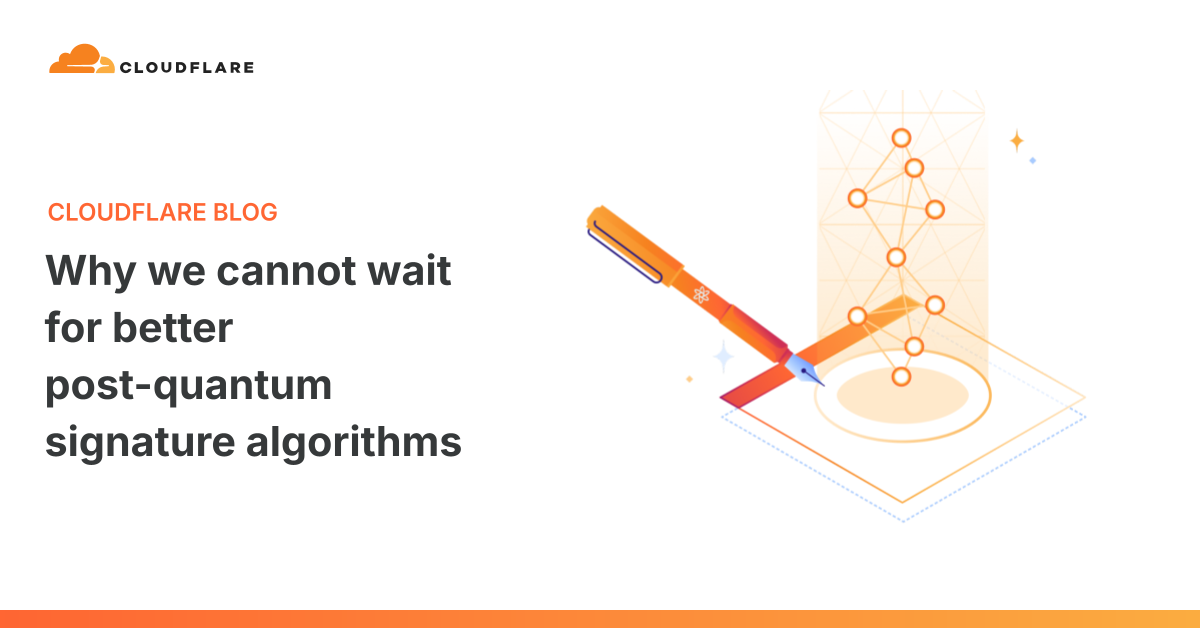 CLOUDFLARE

CLOUDFLARE BLOG

Why we cannot wait for better post-quantum signature algorithms